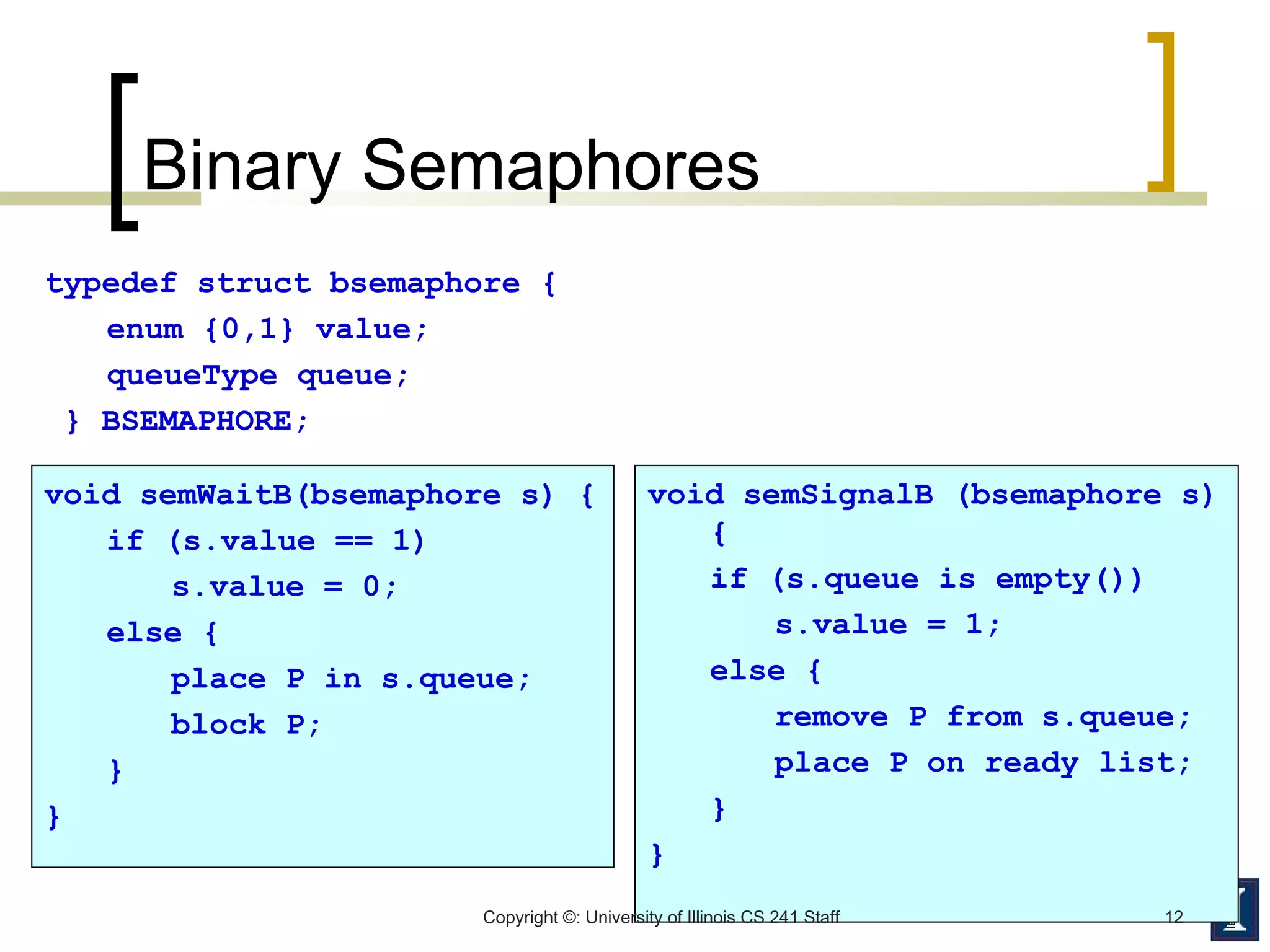 Binary Semaphores

typedef struct bsemaphore {
enum {0,1} value;
queueType queue;
} BSEMAPHORE;

void semWaitB(bsemaphore s) {
if (s.value == 1)
s.value = 0;
else {
place P in s.queue;
block P;
}
}

void semSignalB (bsemaphore s)
{
if (s.queue is empty())
s.value = 1;
else {
remove P from s.queue;
place P on ready list;
}
}

Copyright ©: University of Illinois CS 241 Staff

12